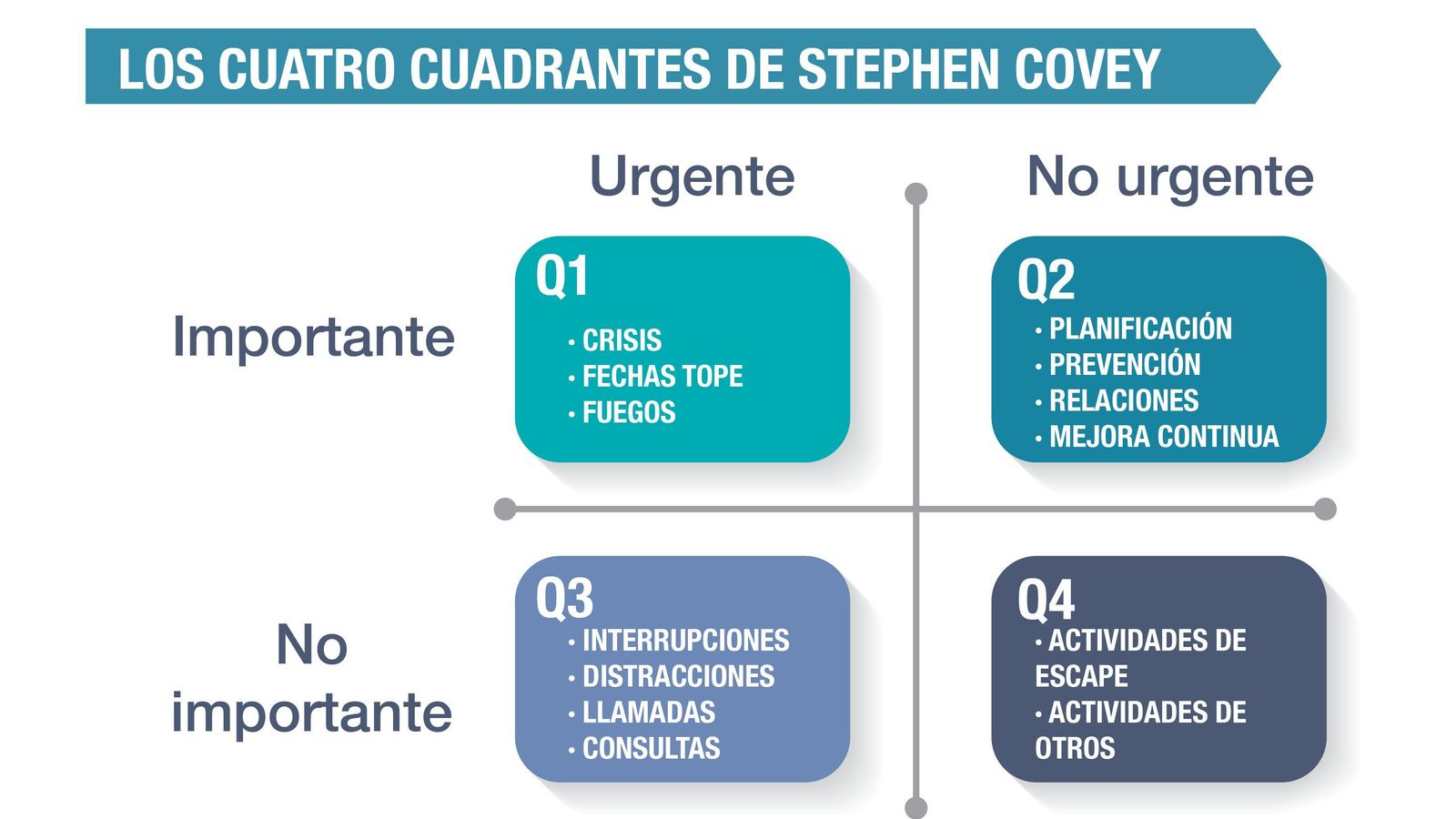 LOS CUATRO CUADRANTES DE STEPHEN COVEY

Urgente

No urgente

Importante

Q1
• CRISIS
• FECHAS TOPE
• FUEGOS

Q2
• PLANIFICACIÓN
• PREVENCIÓN
• RELACIONES
• MEJORA CONTINUA

No importante

Q3
• INTERRUPCIONES
• DISTRACCIONES
• LLAMADAS
• CONSULTAS

Q4
• ACTIVIDADES DE ESCAPE
• ACTIVIDADES DE OTROS